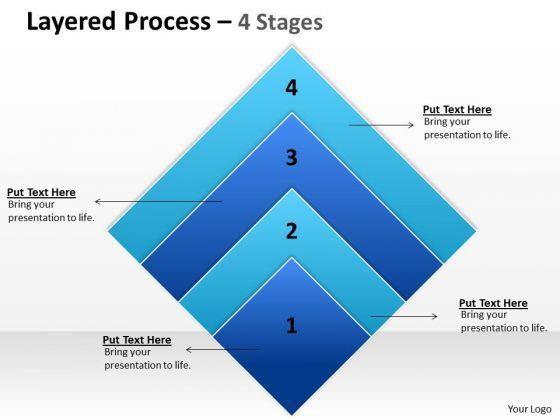 Layered Process – 4 Stages

4

Put Text Here
Bring your presentation to life.

3

Put Text Here
Bring your presentation to life.

2

Put Text Here
Bring your presentation to life.

1

Put Text Here
Bring your presentation to life.

Your Logo